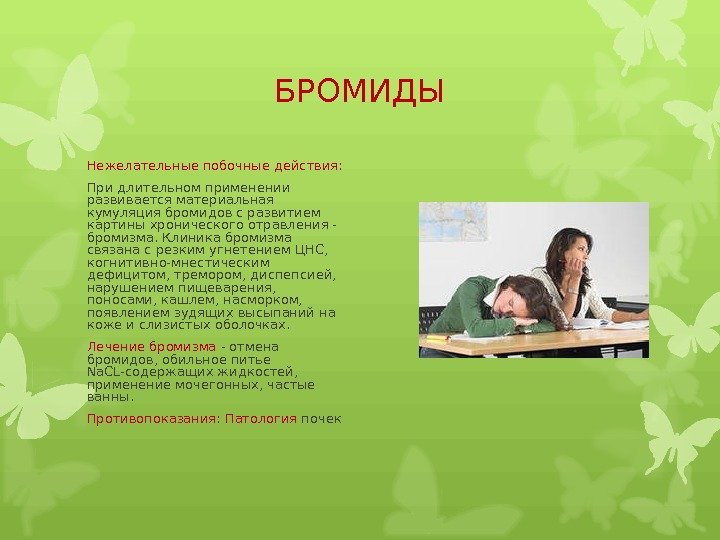 БРОМИДЫ

Нежелательные побочные действия:

При длительном применении развивается материальная кумуляция бромидов с развитием картины хронического отравления - бромизма. Клиника бромизма связана с резким угнетением ЦНС, когнитивно-мнестическим дефицитом, тремором, диспепсией, нарушением пищеварения, поносами, кашлем, насморком, появлением зудящих высыпаний на коже и слизистых оболочках.

Лечение бромизма - отмена бромидов, обильное питье NaCL-содержащих жидкостей, применение мочегонных, частые ванны.

Противопоказания: Патология почек